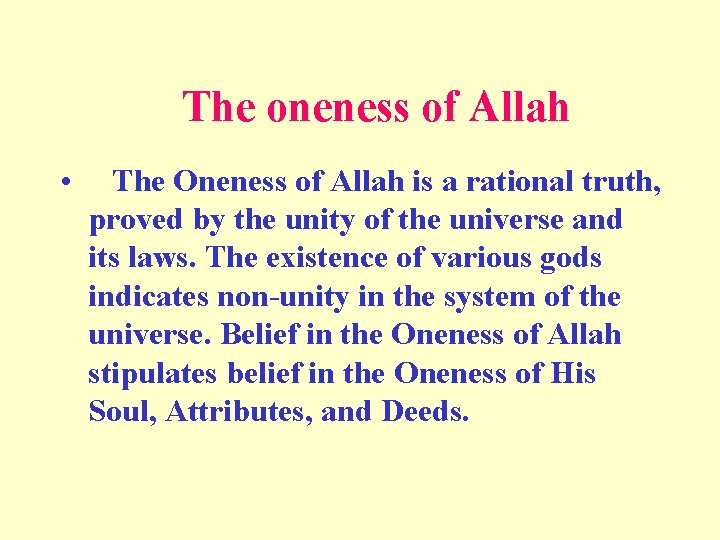 The oneness of Allah

• The Oneness of Allah is a rational truth, proved by the unity of the universe and its laws. The existence of various gods indicates non-unity in the system of the universe. Belief in the Oneness of Allah stipulates belief in the Oneness of His Soul, Attributes, and Deeds.